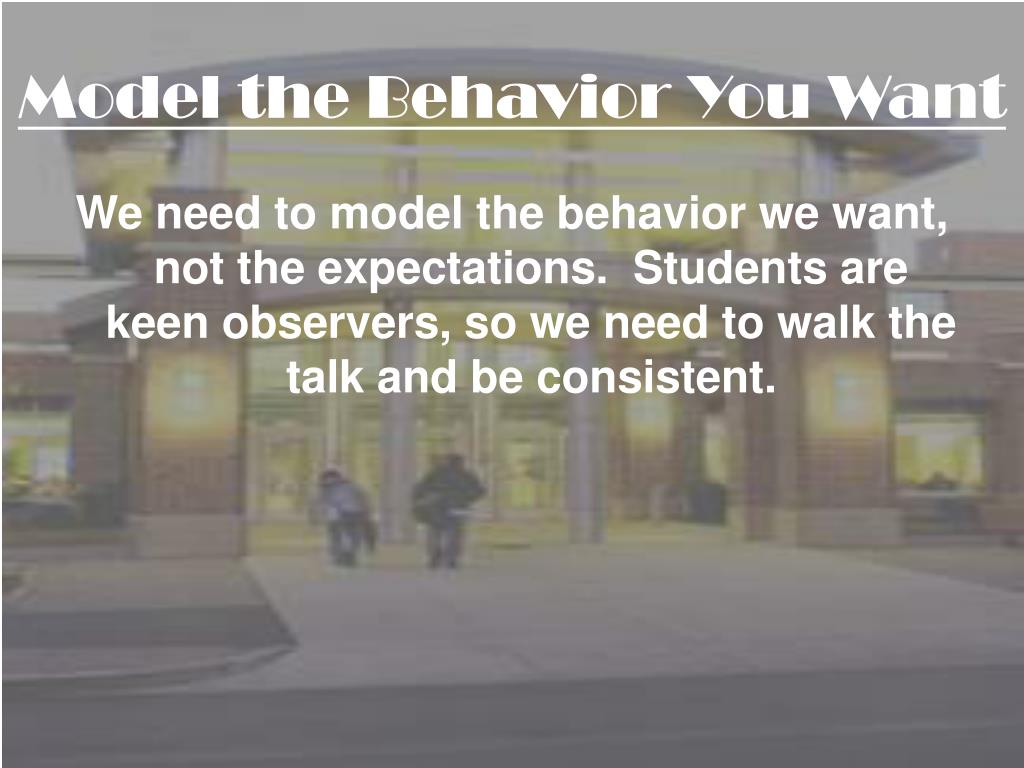 Model the Behavior You Want

We need to model the behavior we want, not the expectations. Students are keen observers, so we need to walk the talk and be consistent.